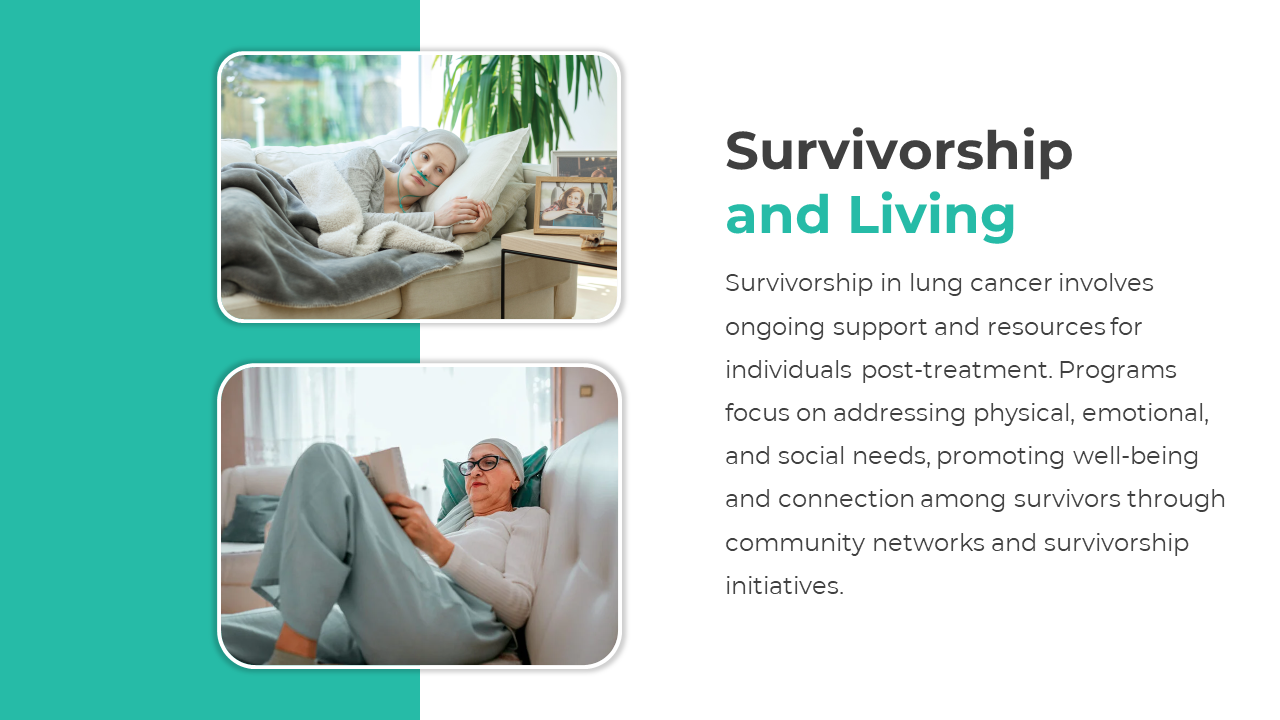 Survivorship and Living

Survivorship in lung cancer involves ongoing support and resources for individuals post-treatment. Programs focus on addressing physical, emotional, and social needs, promoting well-being and connection among survivors through community networks and survivorship initiatives.